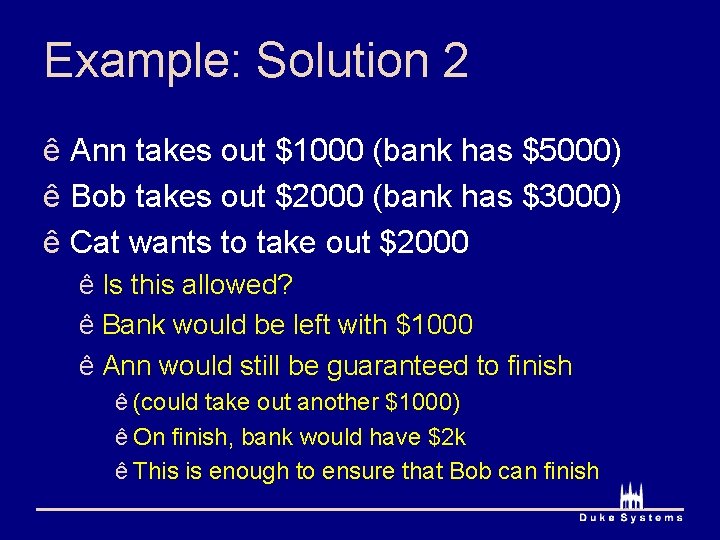 Example: Solution 2

ê Ann takes out \$1000 (bank has \$5000)

ê Bob takes out \$2000 (bank has \$3000)

ê Cat wants to take out \$2000

ê Is this allowed?

ê Bank would be left with \$1000

ê Ann would still be guaranteed to finish

ê (could take out another \$1000)

ê On finish, bank would have \$2k

ê This is enough to ensure that Bob can finish

Duke Systems